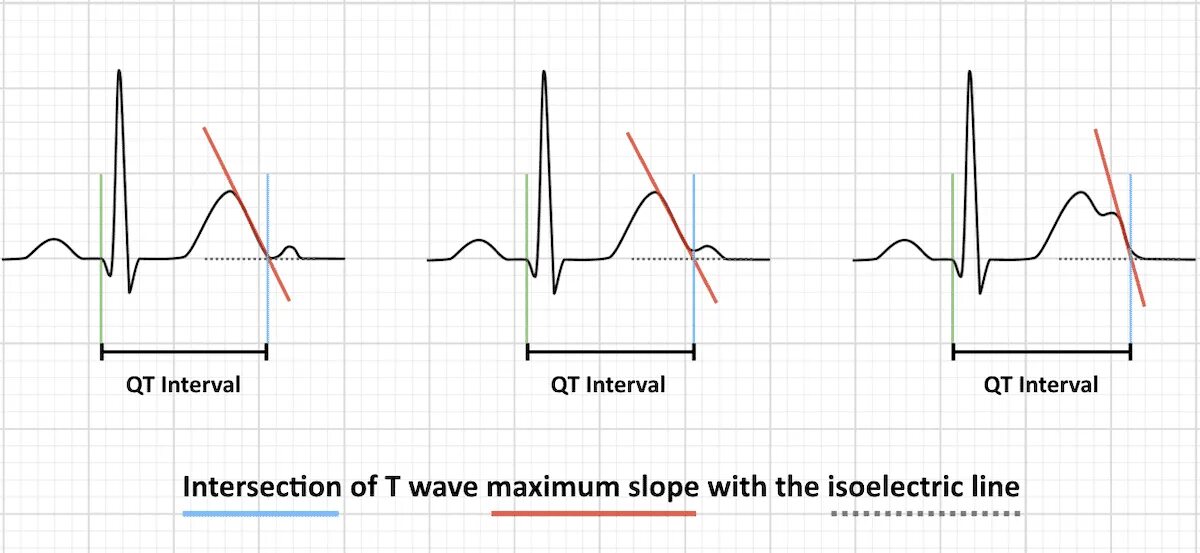 QT Interval

QT Interval

QT Interval

Intersection of T wave maximum slope with the isoelectric line